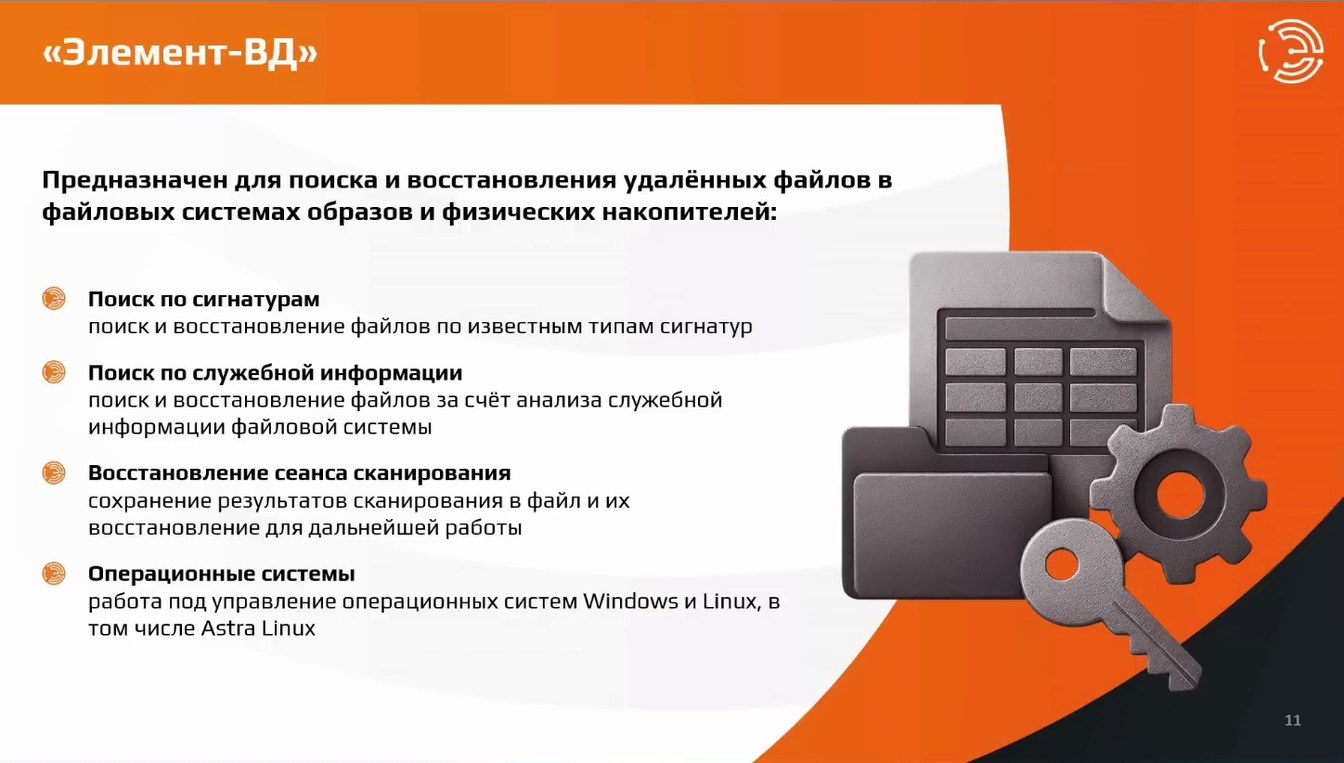 «Элемент-ВД»

Предназначен для поиска и восстановления удалённых файлов в файловых системах образов и физических накопителей:

Поиск по сигнатурам
поиск и восстановление файлов по известным типам сигнатур

Поиск по служебной информации
поиск и восстановление файлов за счёт анализа служебной информации файловой системы

Восстановление сеанса сканирования
сохранение результатов сканирования в файл и их восстановление для дальнейшей работы

Операционные системы
работа под управление операционных систем Windows и Linux, в том числе Astra Linux

11